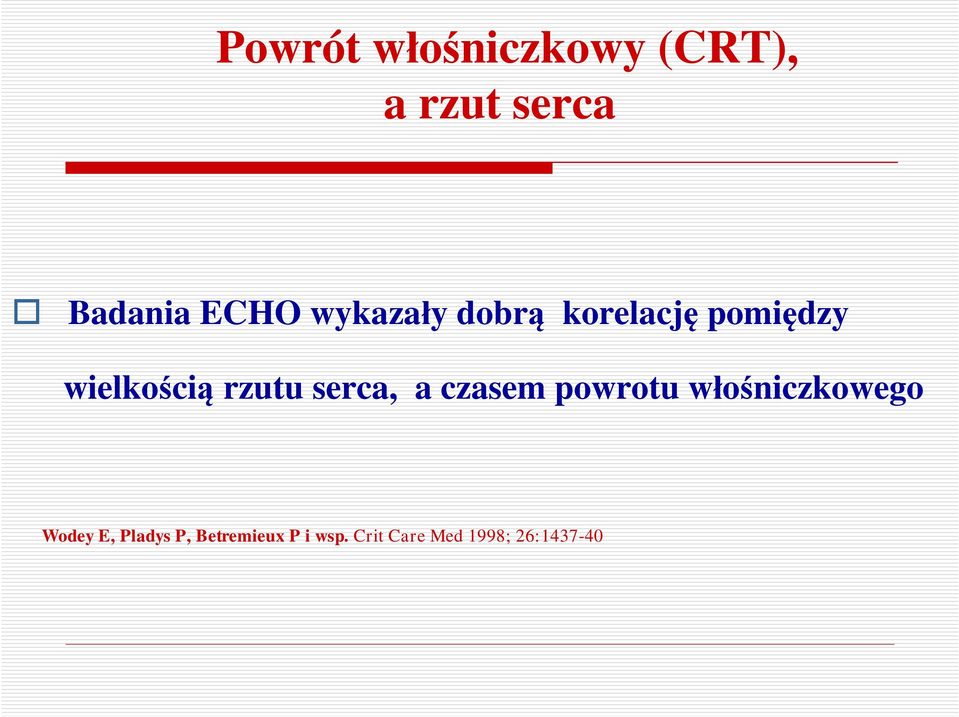 Powrót włośniczkowy (CRT), a rzut serca

Badania ECHO wykazały dobrą korelację pomiędzy wielkością rzutu serca, a czasem powrotu włośniczkowego

Wodey E, Pladys P, Betremieux P i wsp. Crit Care Med 1998; 26:1437-40